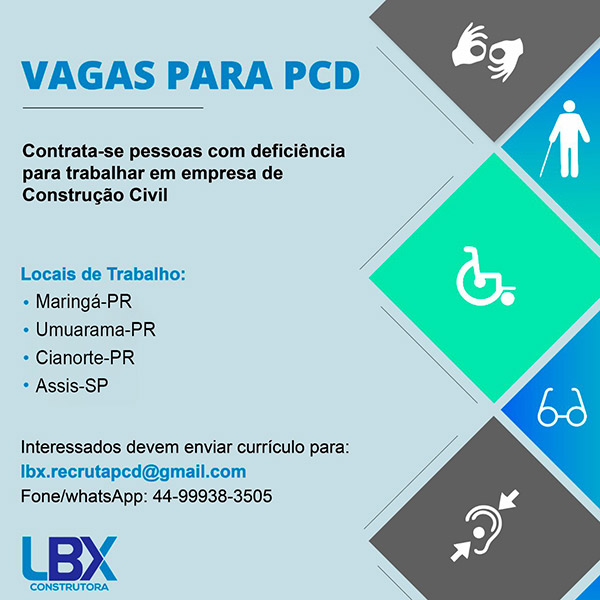 VAGAS PARA PCD

Contrata-se pessoas com deficiência para trabalhar em empresa de Construção Civil

Locais de Trabalho:
• Maringá-PR
• Umuarama-PR
• Cianorte-PR
• Assis-SP

Interessados devem enviar currículo para:
lbx.recrutapcd@gmail.com
Fone/whatsApp: 44-99938-3505

LBX
CONSTRUTORA